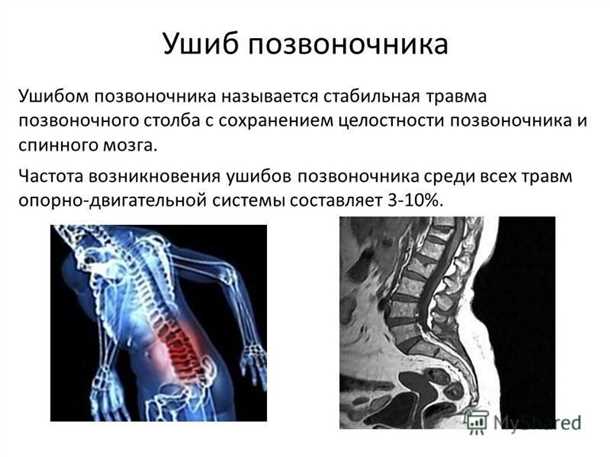 Ушиб позвоночника

Ушибом позвоночника называется стабильная травма позвоночного столба с сохранением целостности позвоночника и спинного мозга.

Частота возникновения ушибов позвоночника среди всех травм опорно-двигательной системы составляет 3-10%.

MyShared